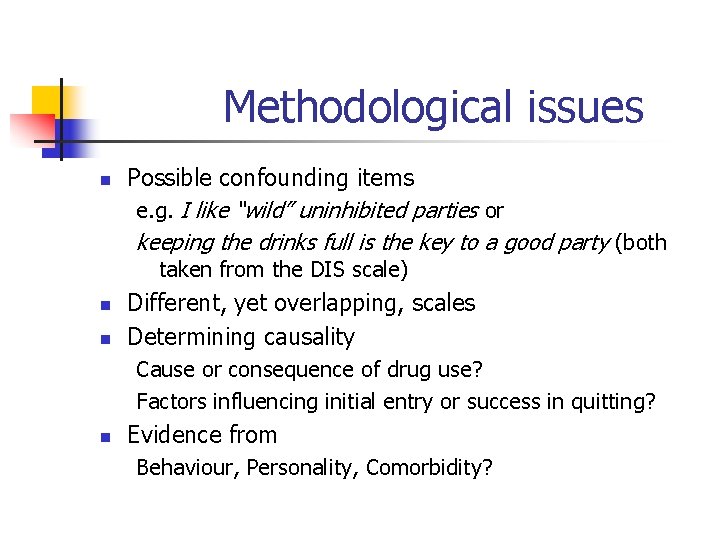 Methodological issues

Possible confounding items

e.g. I like "wild" uninhibited parties or

keeping the drinks full is the key to a good party (both taken from the DIS scale)

Different, yet overlapping, scales

Determining causality

Cause or consequence of drug use?

Factors influencing initial entry or success in quitting?

Evidence from

Behaviour, Personality, Comorbidity?